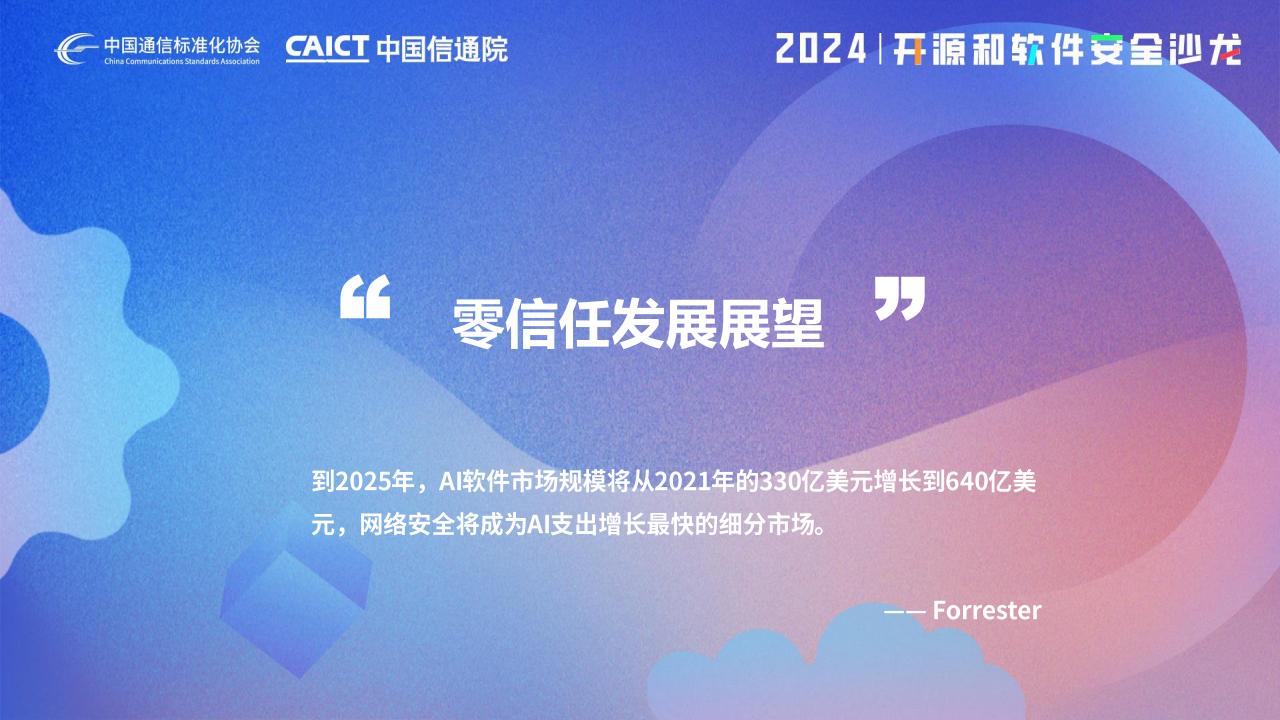 中国通信标准化协会
China Communications Standards Association

CAICT 中国信通院

2024 | 开源和软件安全沙龙

“ 零信任发展展望 ”

到2025年，AI软件市场规模将从2021年的330亿美元增长到640亿美元，网络安全将成为AI支出增长最快的细分市场。

—— Forrester